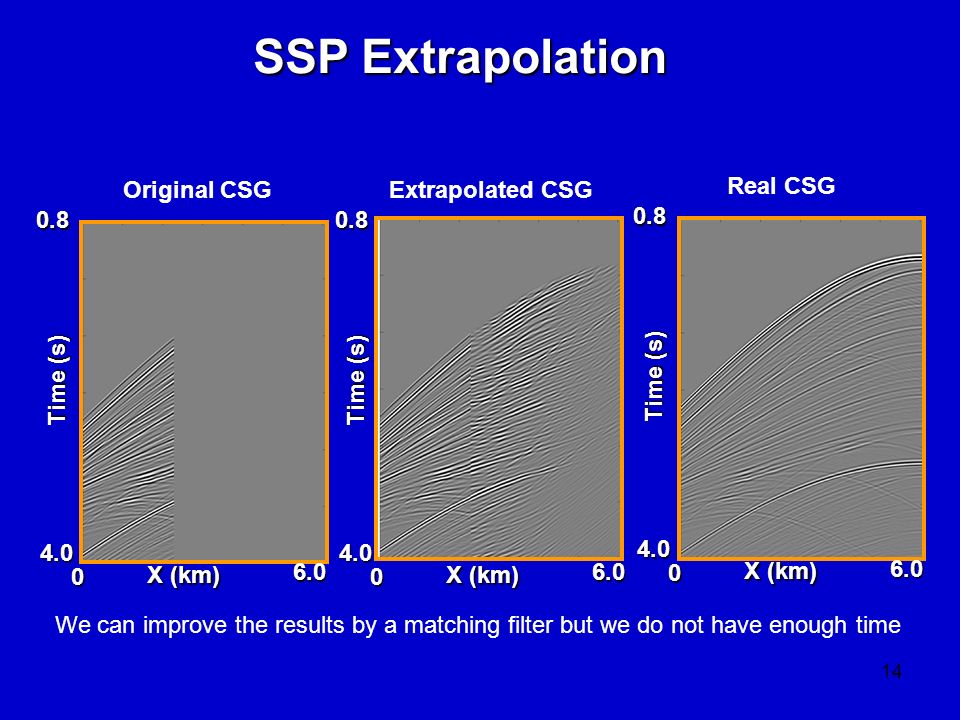 SSP Extrapolation

Original CSG

0.8

Time (s)

4.0

0

X (km)

6.0

Extrapolated CSG

0.8

Time (s)

4.0

0

X (km)

6.0

Real CSG

0.8

Time (s)

4.0

0

X (km)

6.0

We can improve the results by a matching filter but we do not have enough time

14